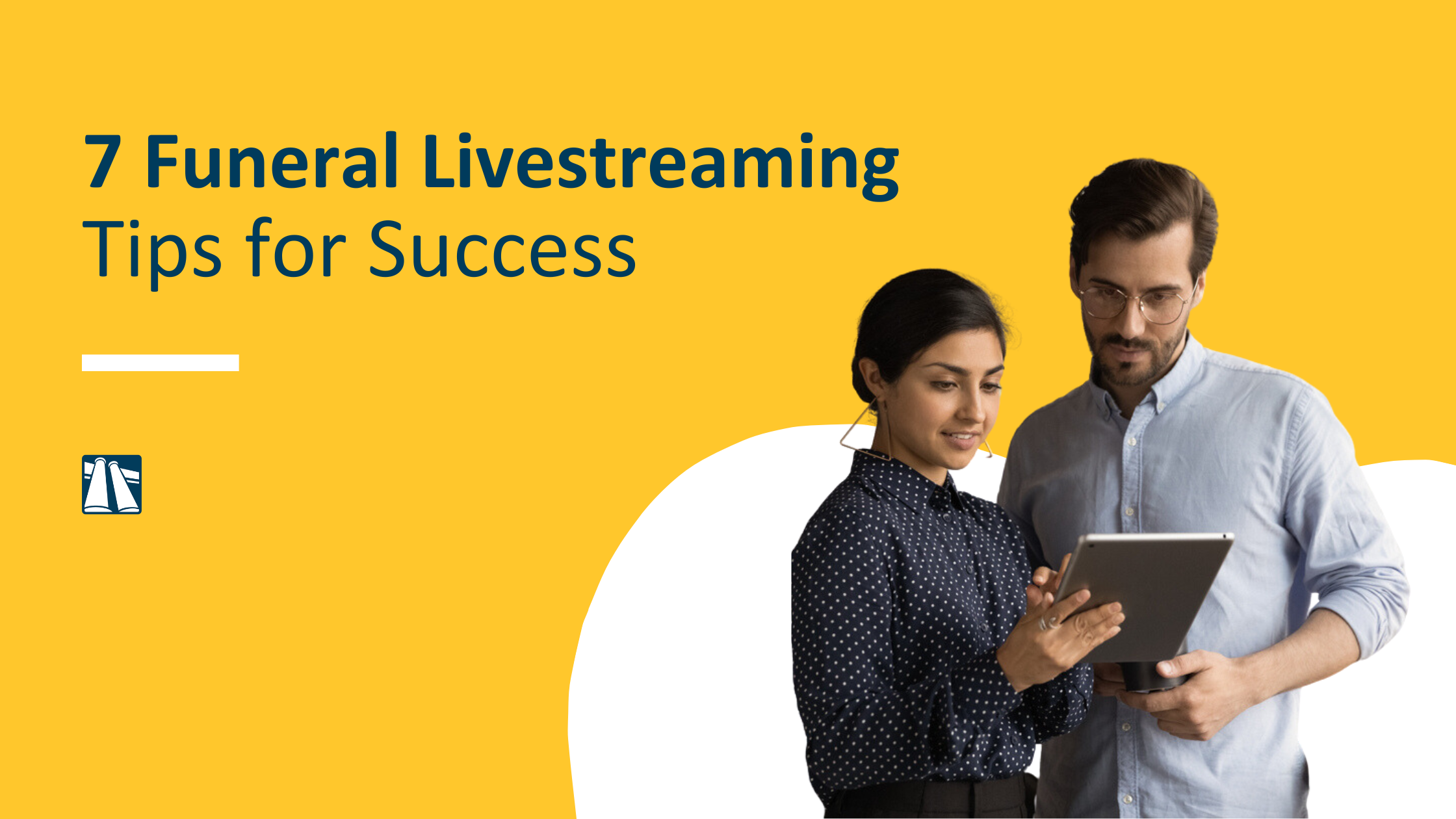 7 Funeral Livestreaming
Tips for Success